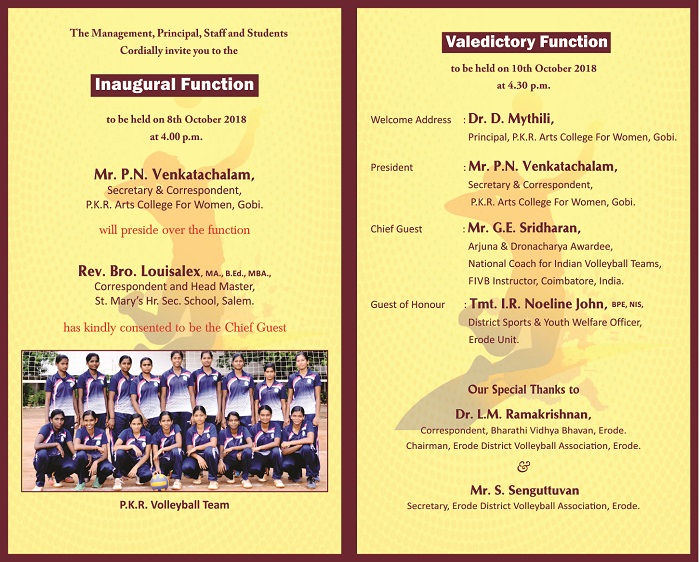 The Management, Principal, Staff and Students
Cordially invite you to the

Inaugural Function

to be held on 8th October 2018
at 4.00 p.m.

Mr. P.N. Venkatachalam,
Secretary & Correspondent,
P.K.R. Arts College For Women, Gobi.

will preside over the function

Rev. Bro. Louisalex, MA., B.Ed., MBA.,
Correspondent and Head Master,
St. Mary's Hr. Sec. School, Salem.

has kindly consented to be the Chief Guest

P.K.R. Volleyball Team

Valedictory Function

to be held on 10th October 2018
at 4.30 p.m.

Welcome Address : Dr. D. Mythili,
Principal, P.K.R. Arts College For Women, Gobi.

President : Mr. P.N. Venkatachalam,
Secretary & Correspondent,
P.K.R. Arts College For Women, Gobi.

Chief Guest : Mr. G.E. Sridharan,
Arjuna & Dronacharya Awardee,
National Coach for Indian Volleyball Teams,
FIVB Instructor, Coimbatore, India.

Guest of Honour : Tmt. I.R. Noeline John, BPE, NIS,
District Sports & Youth Welfare Officer,
Erode Unit.

Our Special Thanks to

Dr. L.M. Ramakrishnan,
Correspondent, Bharathi Vidhya Bhavan, Erode.
Chairman, Erode District Volleyball Association, Erode.

&

Mr. S. Senguttuvan
Secretary, Erode District Volleyball Association, Erode.